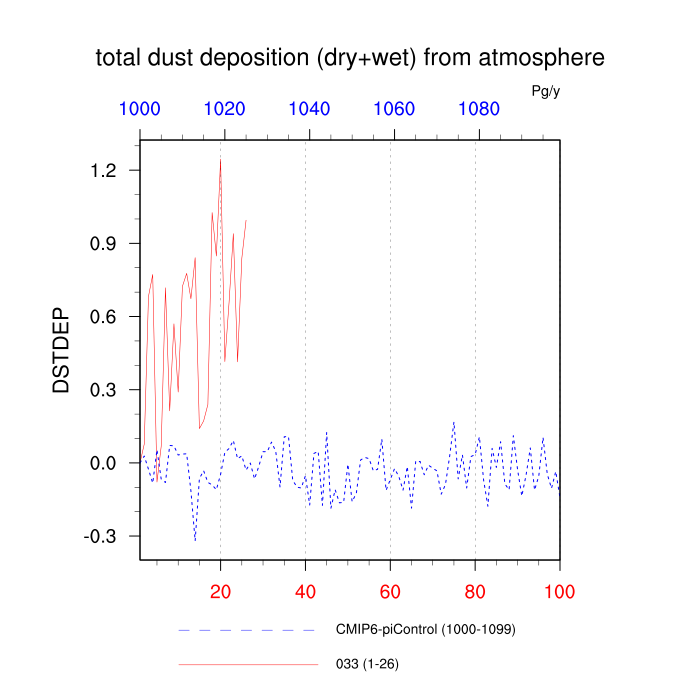 total dust deposition (dry+wet) from atmosphere

Pg/y

1000
1020
1040
1060
1080

DSTDEP

1.2
0.9
0.6
0.3
0.0
-0.3

20
40
60
80
100

CMIP6-piControl (1000-1099)

033 (1-26)